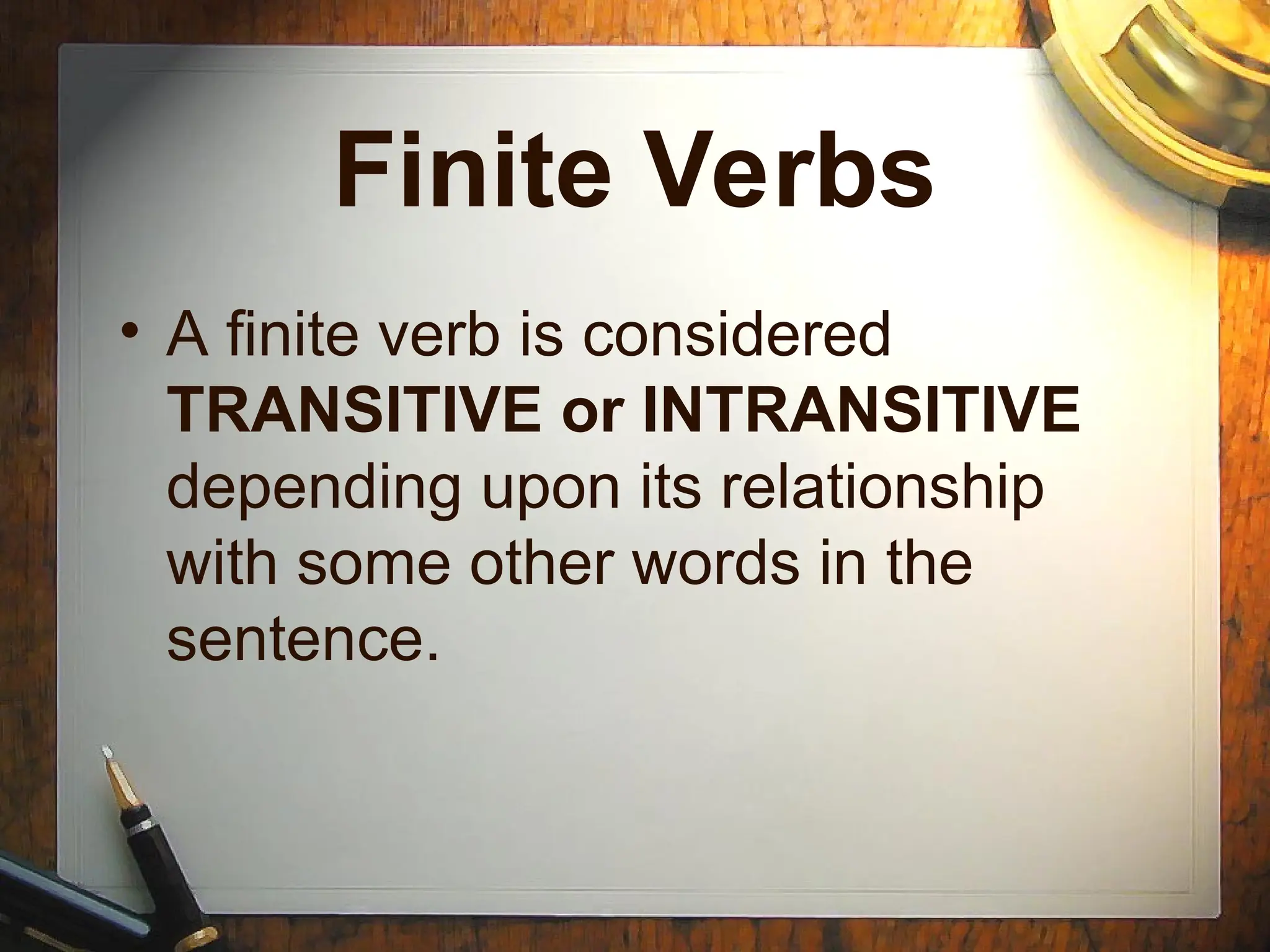 Finite Verbs

• A finite verb is considered TRANSITIVE or INTRANSITIVE depending upon its relationship with some other words in the sentence.